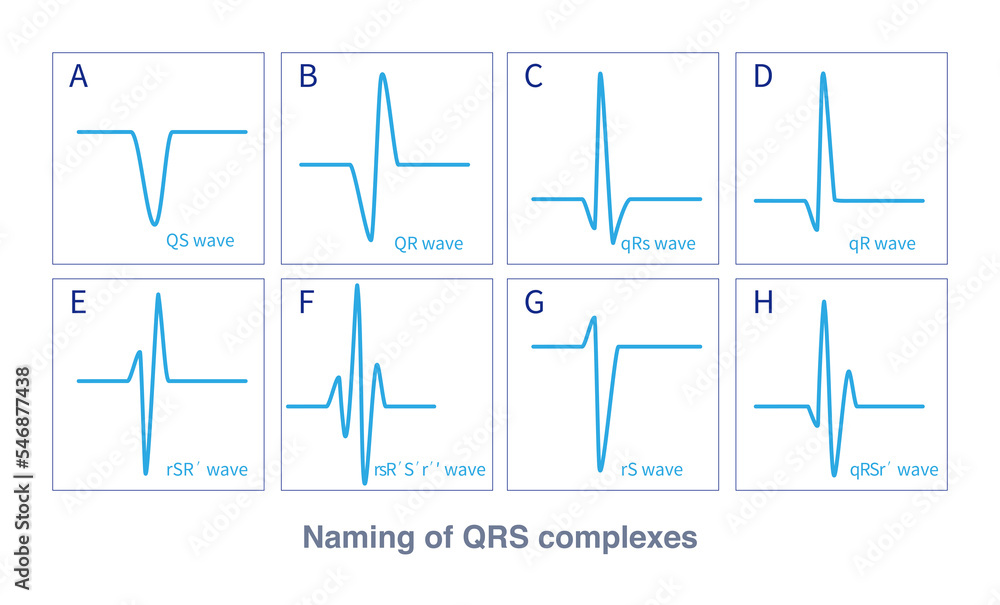 A
QS wave

B
QR wave

C
qRs wave

D
qR wave

E
rSR´ wave

F
rsR´S´r´´ wave

G
rS wave

H
qRSr´ wave

Naming of QRS complexes

Adobe Stock | #546877438